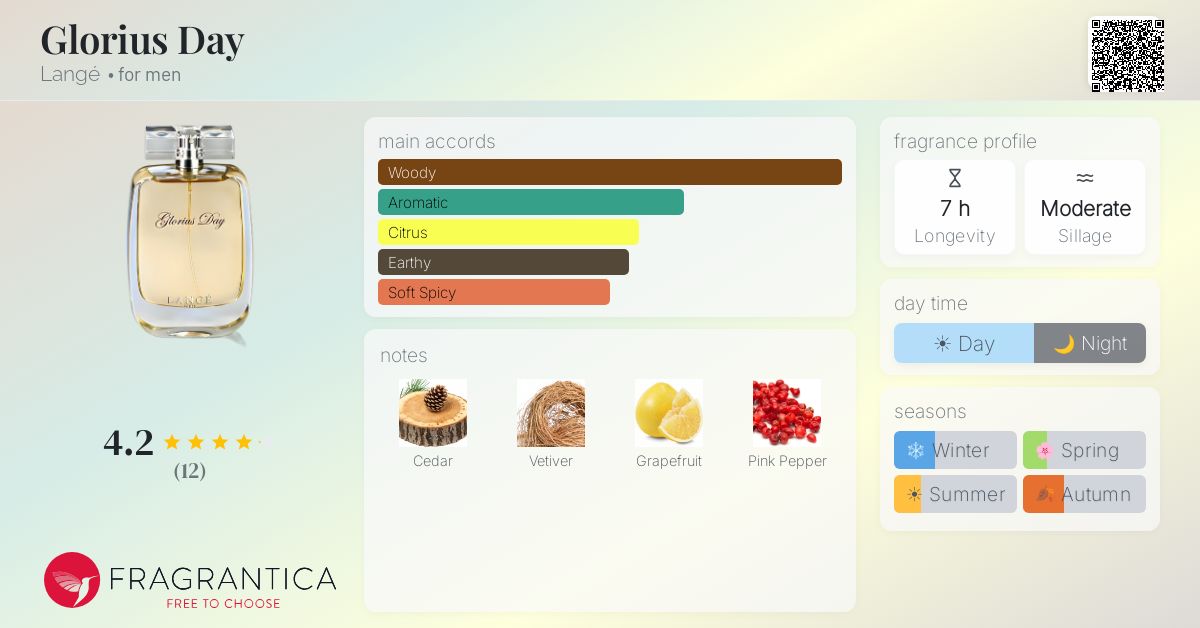 Glorius Day
Langé • for men

Glorius Day
LANGÉ

4.2
(12)

FRAGRANTICA
FREE TO CHOOSE

main accords
Woody
Aromatic
Citrus
Earthy
Soft Spicy

notes
Cedar
Vetiver
Grapefruit
Pink Pepper

fragrance profile
7 h
Longevity
Moderate
Sillage

day time
Day
Night

seasons
Winter
Spring
Summer
Autumn